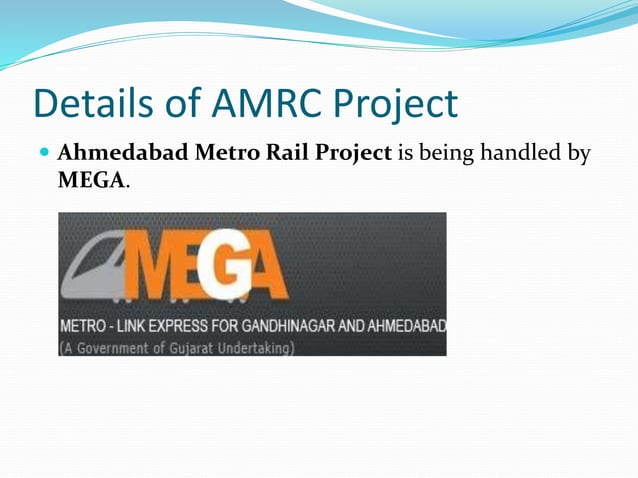 Details of AMRC Project

Ahmedabad Metro Rail Project is being handled by MEGA.

MEGA

METRO - LINK EXPRESS FOR GANDHINAGAR AND AHMEDABAD
(A Government of Gujarat Undertaking)